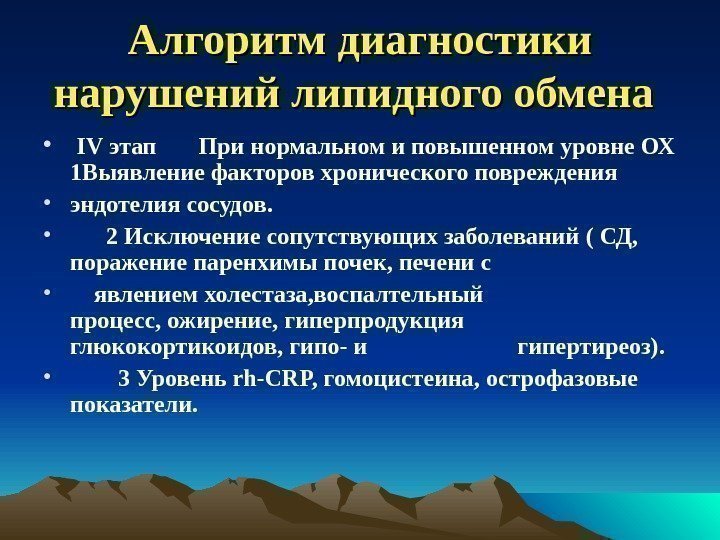 Алгоритм диагностики нарушений липидного обмена

• IV этап При нормальном и повышенном уровне ОХ 1Выявление факторов хронического повреждения

• эндотелия сосудов.

• 2 Исключение сопутствующих заболеваний ( СД, поражение паренхимы почек, печени с

• явлением холестаза,воспалтельный процесс, ожирение, гиперпродукция глюкокортикоидов, гипо- и гипертиреоз).

• 3 Уровень rh-CRP, гомоцистеина, острофазовые показатели.